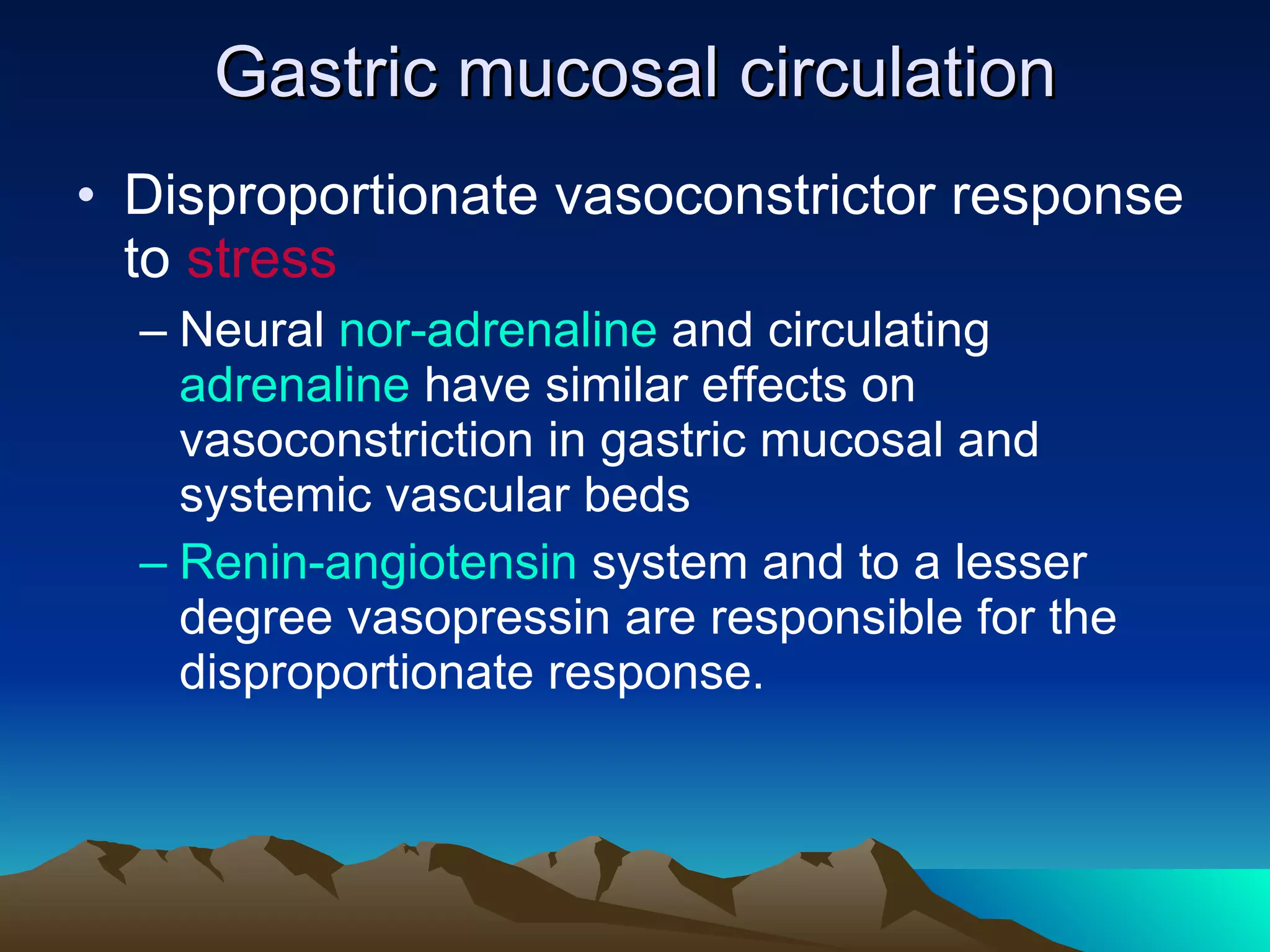 Gastric mucosal circulation

• Disproportionate vasoconstrictor response to stress

– Neural nor-adrenaline and circulating adrenaline have similar effects on vasoconstriction in gastric mucosal and systemic vascular beds

– Renin-angiotensin system and to a lesser degree vasopressin are responsible for the disproportionate response.